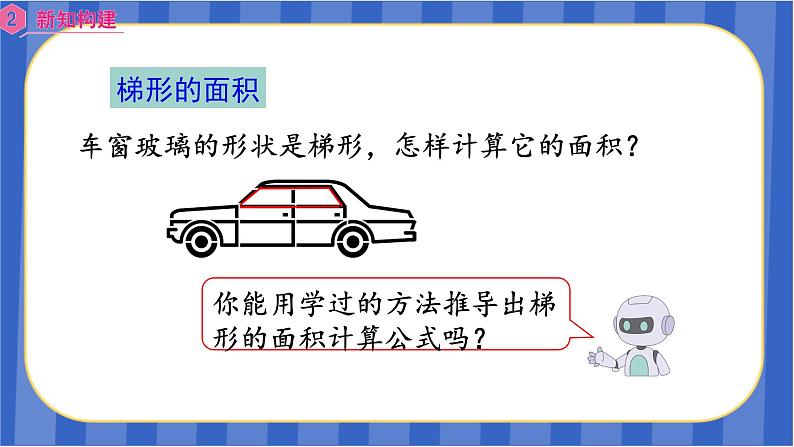 2 新知构建

梯形的面积

车窗玻璃的形状是梯形，怎样计算它的面积？

你能用学过的方法推导出梯形的面积计算公式吗？